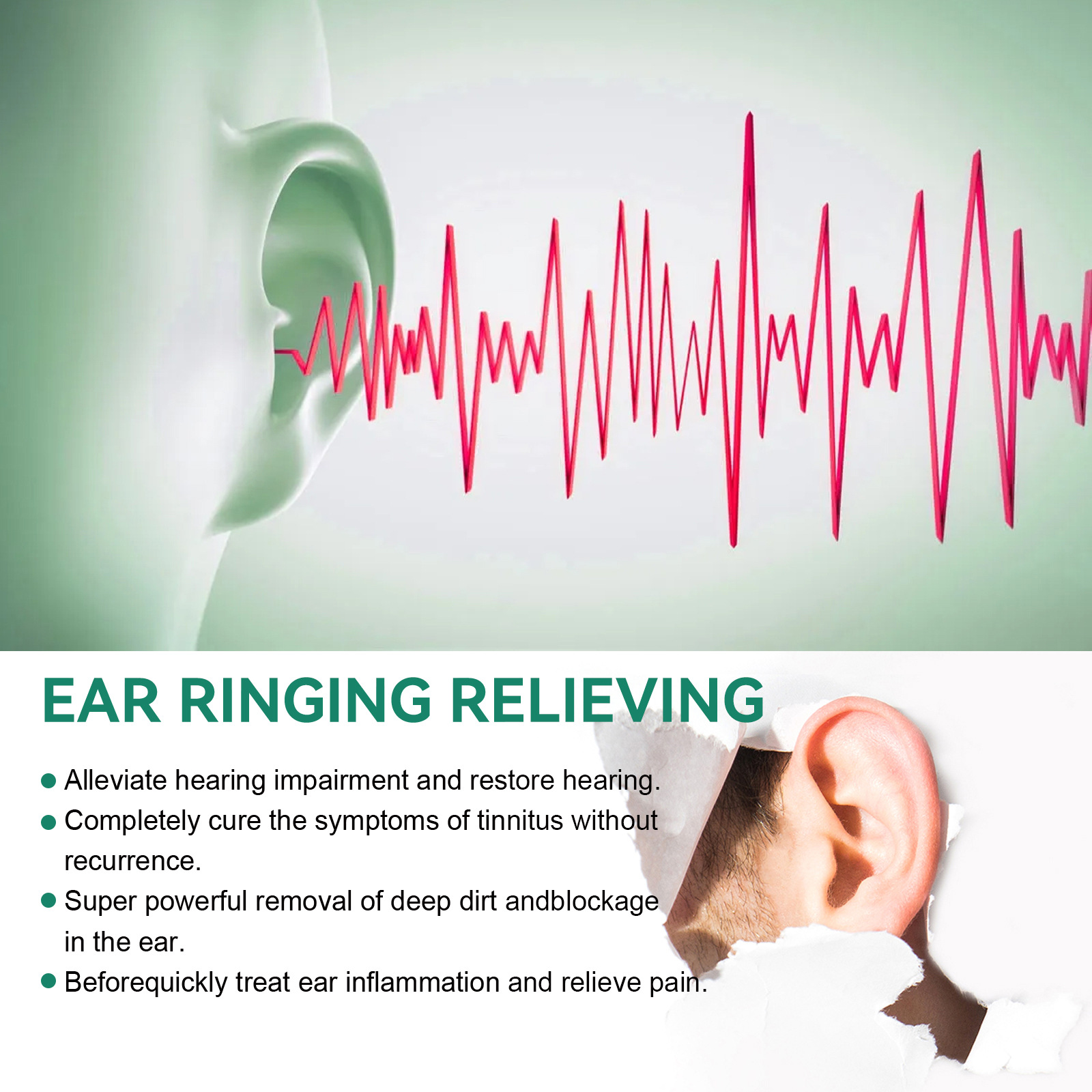 EAR RINGING RELIEVING

● Alleviate hearing impairment and restore hearing.
● Completely cure the symptoms of tinnitus without recurrence.
● Super powerful removal of deep dirt andblockage in the ear.
● Beforequickly treat ear inflammation and relieve pain.